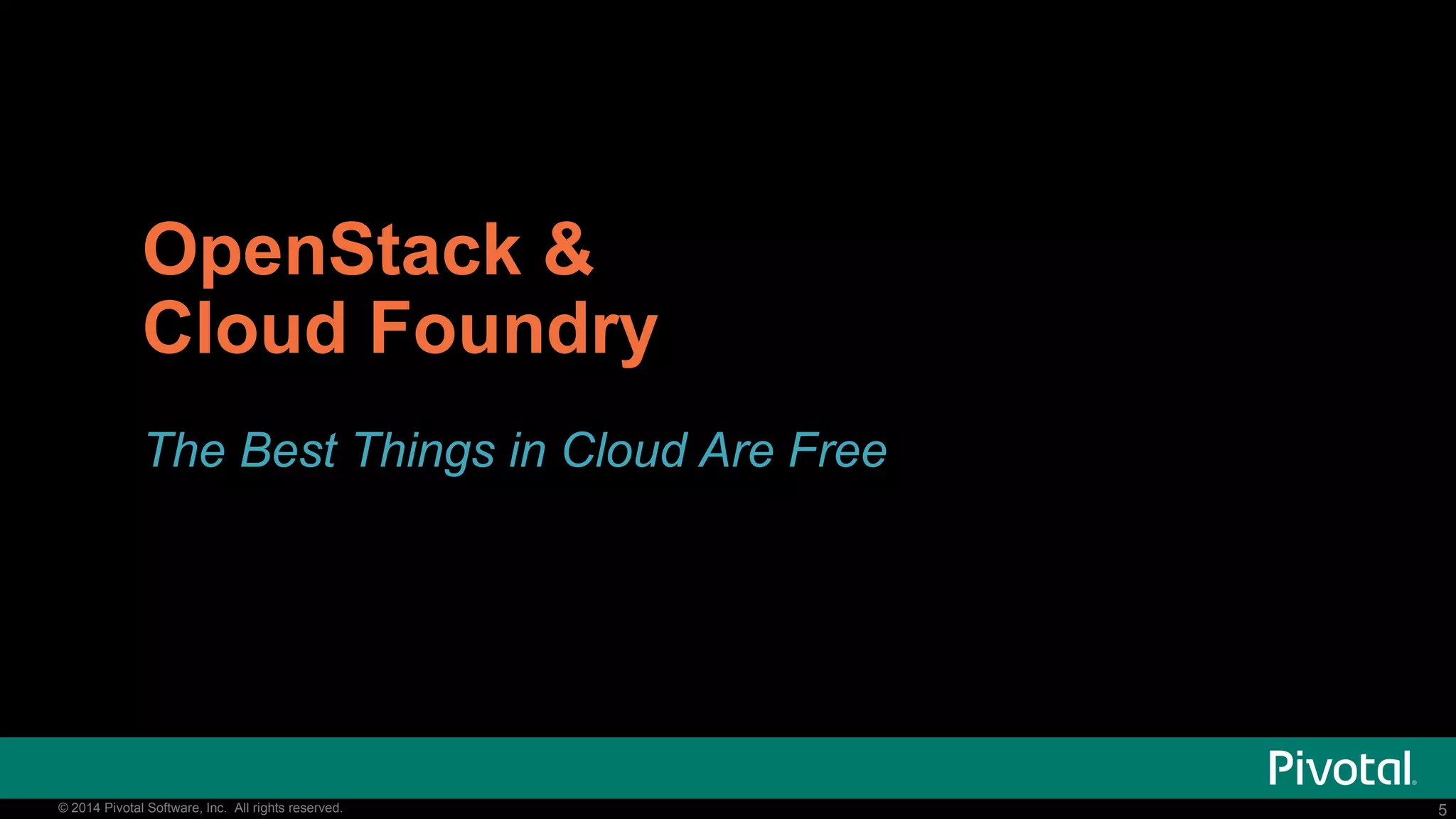 OpenStack &
Cloud Foundry

The Best Things in Cloud Are Free

Pivotal

© 2014 Pivotal Software, Inc. All rights reserved.

5